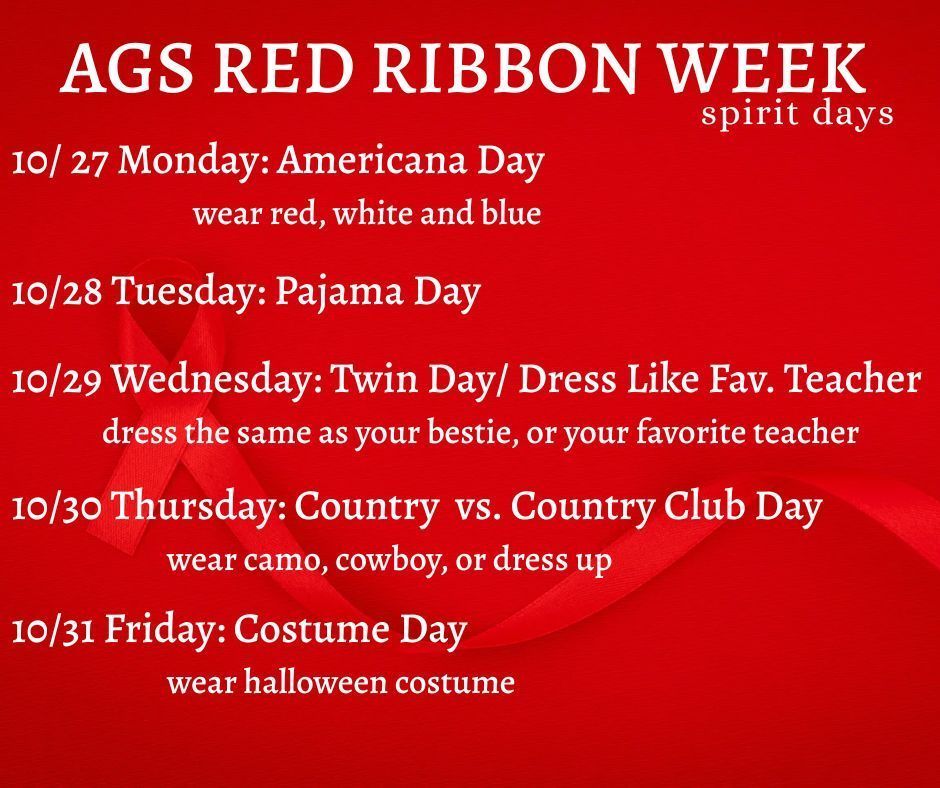 AGS RED RIBBON WEEK
spirit days

10/ 27 Monday: Americana Day
wear red, white and blue

10/28 Tuesday: Pajama Day

10/29 Wednesday: Twin Day/ Dress Like Fav. Teacher
dress the same as your bestie, or your favorite teacher

10/30 Thursday: Country vs. Country Club Day
wear camo, cowboy, or dress up

10/31 Friday: Costume Day
wear halloween costume